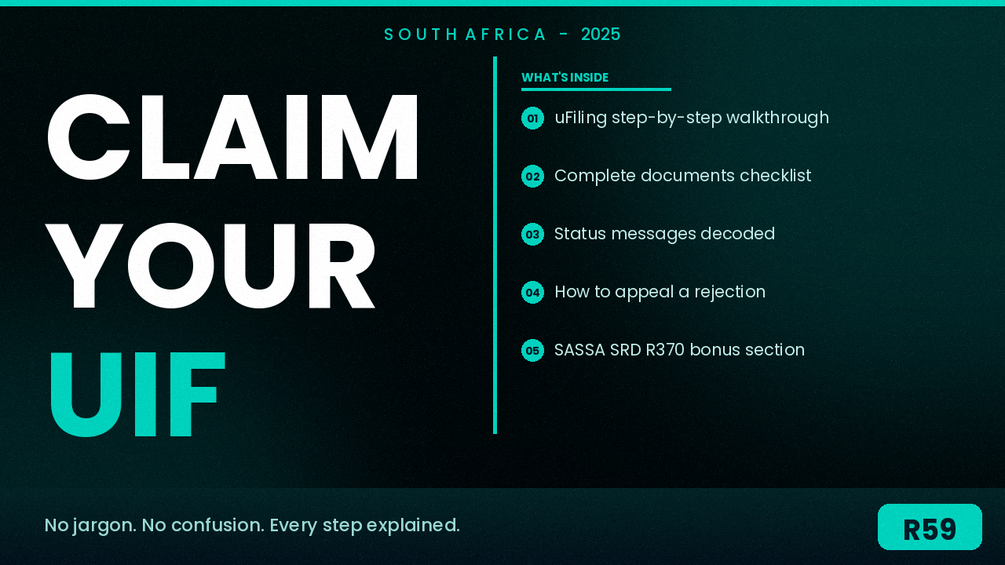 SOUTH AFRICA - 2025

CLAIM YOUR UIF

WHAT'S INSIDE

01 uFiling step-by-step walkthrough

02 Complete documents checklist

03 Status messages decoded

04 How to appeal a rejection

05 SASSA SRD R370 bonus section

No jargon. No confusion. Every step explained.

R59